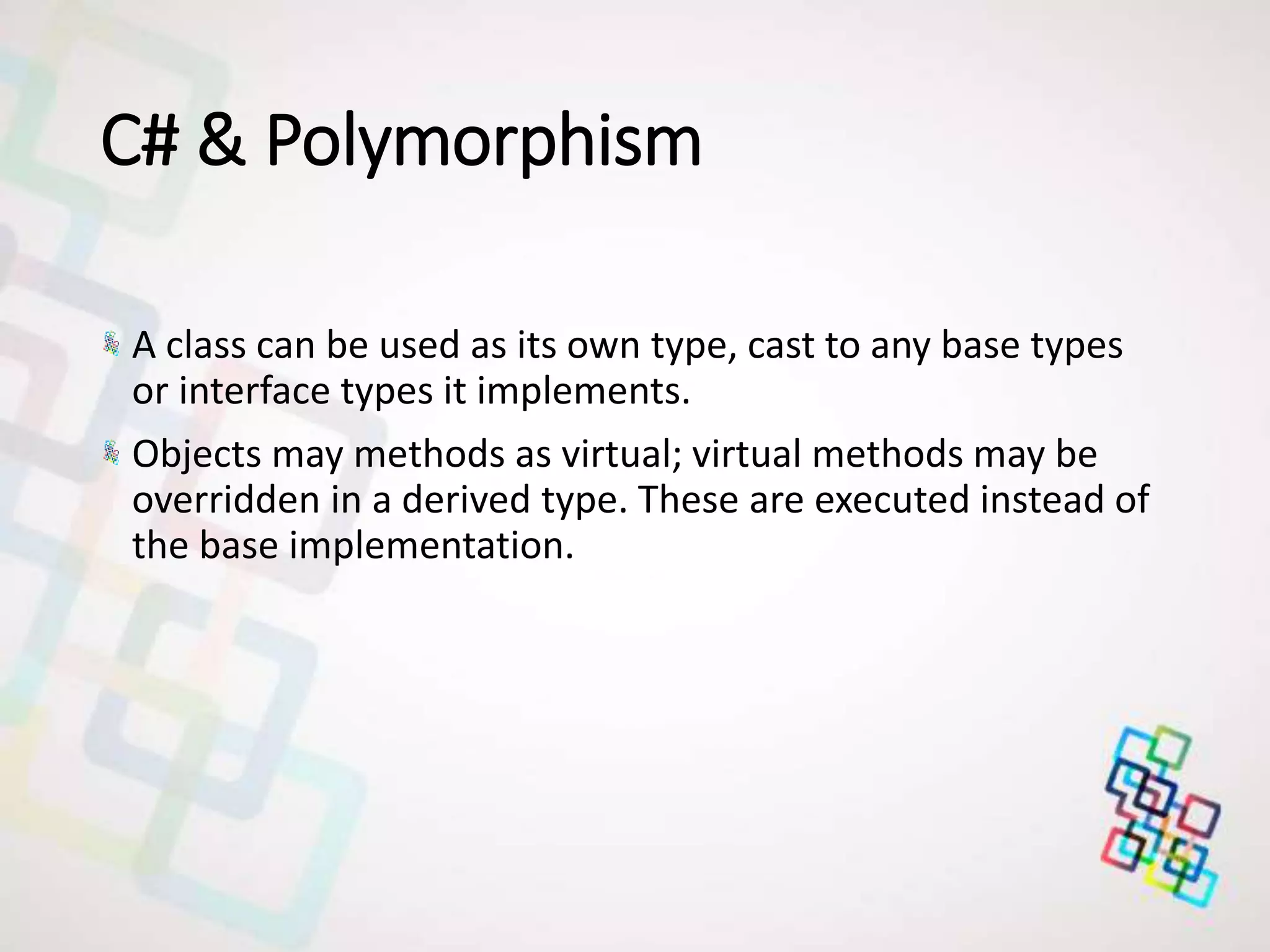 C# & Polymorphism

A class can be used as its own type, cast to any base types or interface types it implements.

Objects may methods as virtual; virtual methods may be overridden in a derived type. These are executed instead of the base implementation.